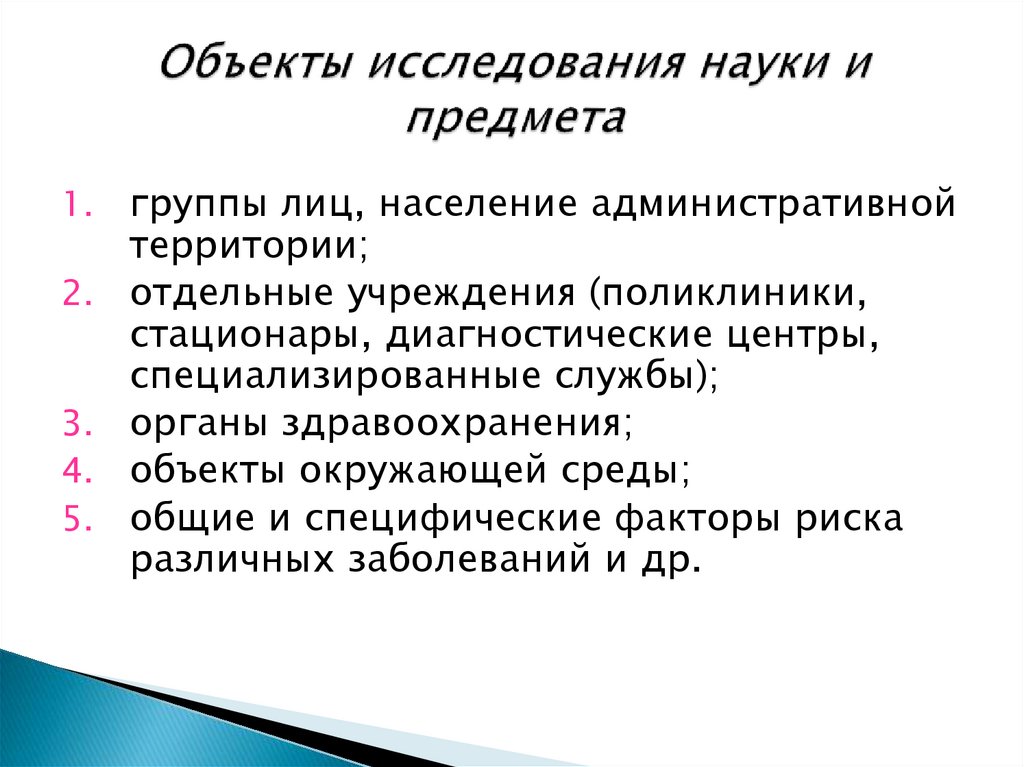 Объекты исследования науки и предмета

1. группы лиц, население административной территории;
2. отдельные учреждения (поликлиники, стационары, диагностические центры, специализированные службы);
3. органы здравоохранения;
4. объекты окружающей среды;
5. общие и специфические факторы риска различных заболеваний и др.